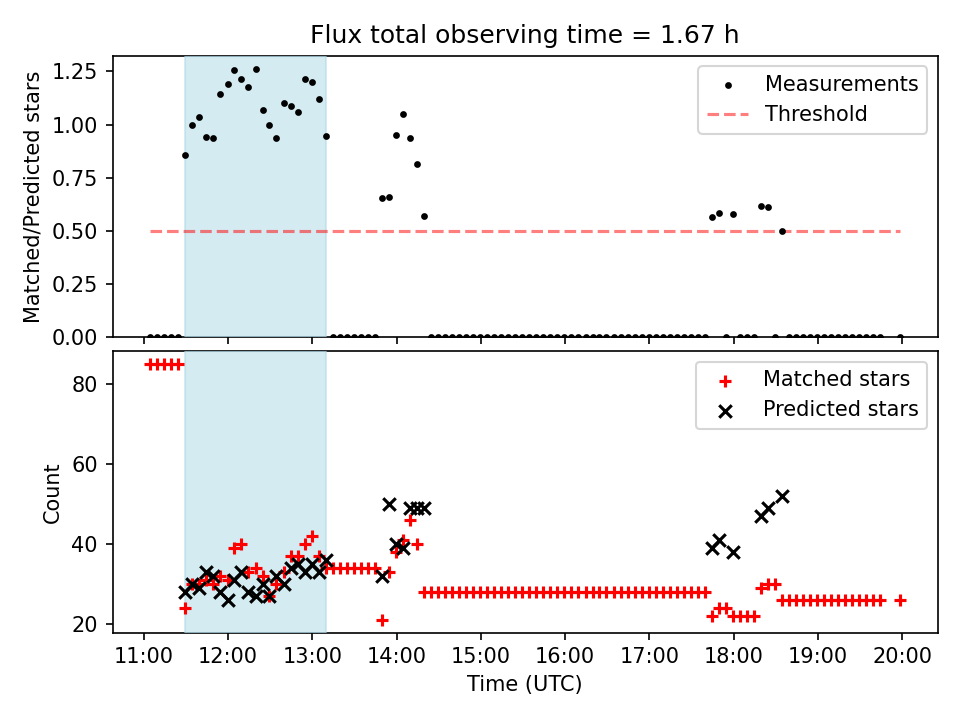 Flux total observing time = 1.67 h

Matched/Predicted stars

1.25
1.00
0.75
0.50
0.25
0.00

Measurements
Threshold

Count

80
60
40
20

Matched stars
Predicted stars

11:00 12:00 13:00 14:00 15:00 16:00 17:00 18:00 19:00 20:00

Time (UTC)